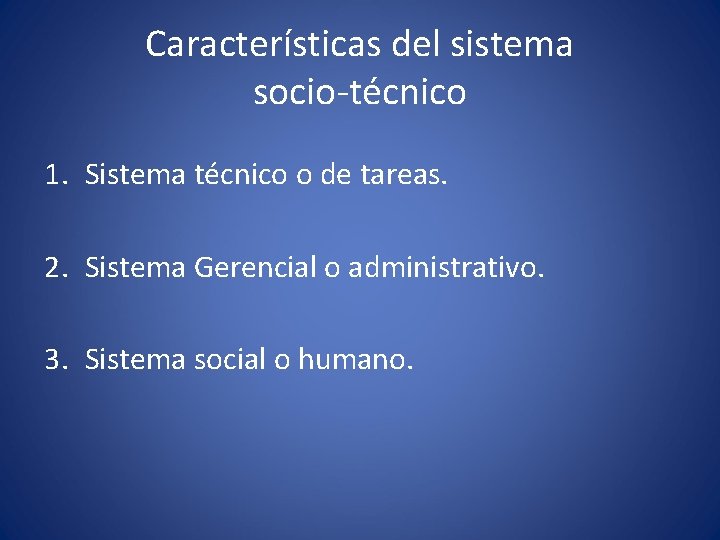 Características del sistema socio-técnico

1. Sistema técnico o de tareas.

2. Sistema Gerencial o administrativo.

3. Sistema social o humano.